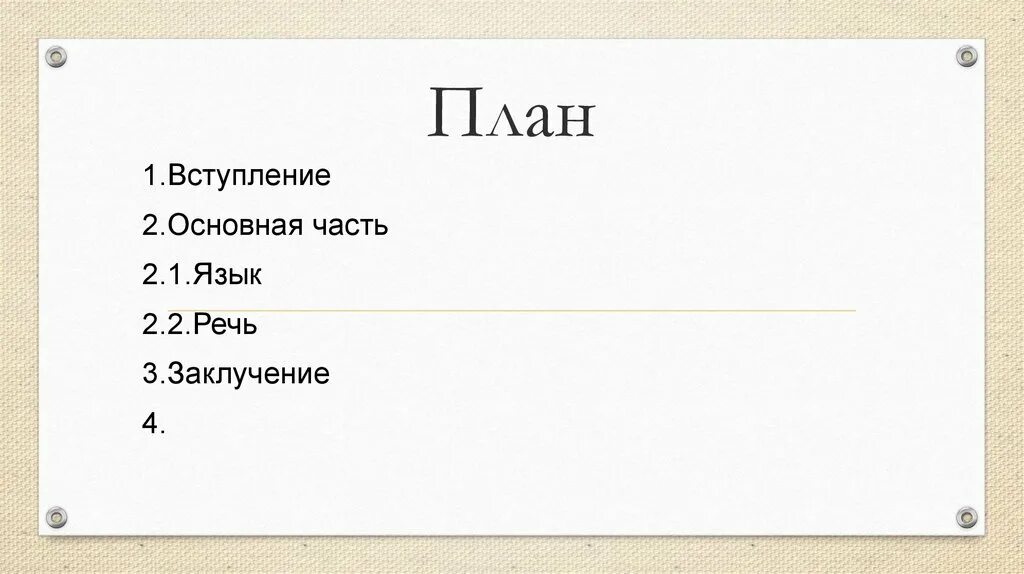 План

1.Вступление

2.Основная часть

2.1.Язык

2.2.Речь

3.Заключение

4.